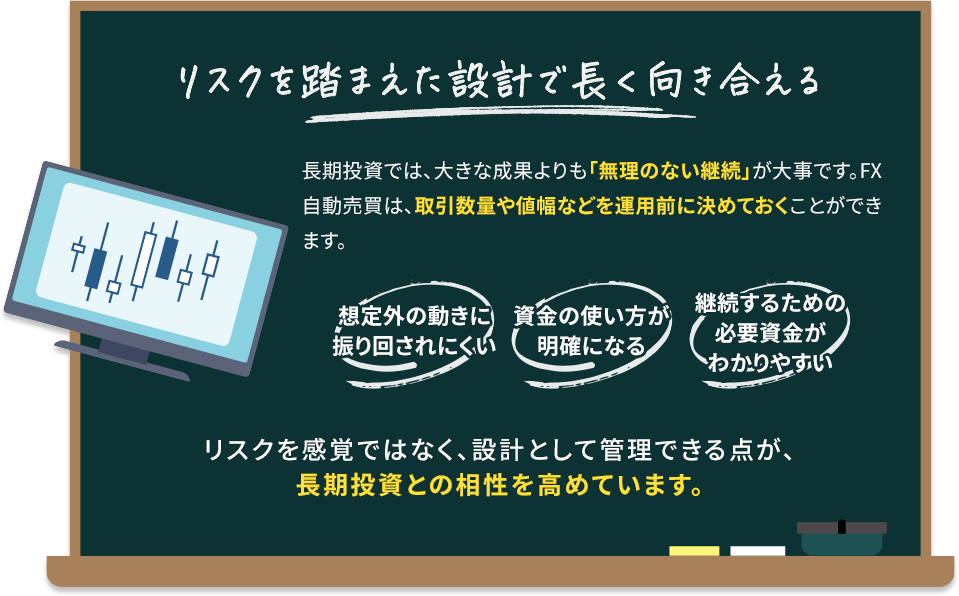 リスクを踏まえた設計で長く向き合える

長期投資では、大きな成果よりも「無理のない継続」が大事です。FX自動売買は、取引数量や値幅などを運用前に決めておくことができます。

想定外の動きに振り回されにくい

資金の使い方が明確になる

継続するための必要資金がわかりやすい

リスクを感覚ではなく、設計として管理できる点が、
長期投資との相性を高めています。